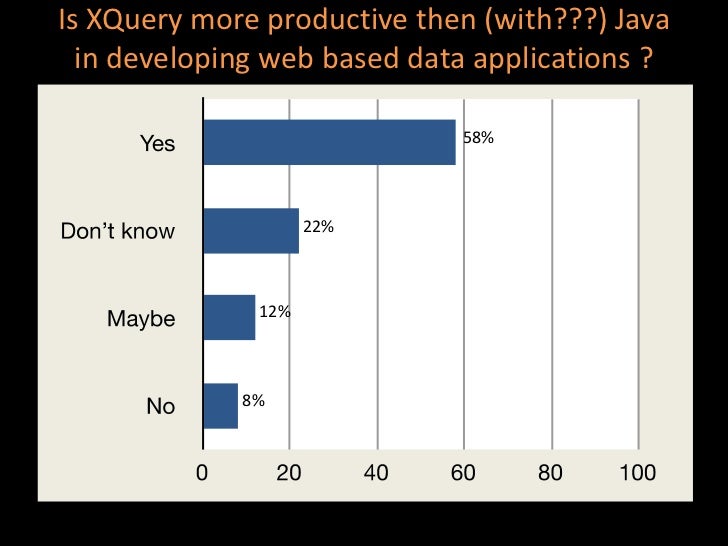 Is XQuery more productive then (with???) Java in developing web based data applications ?

Yes
58%
Don't know
22%
Maybe
12%
No
8%

0 20 40 60 80 100